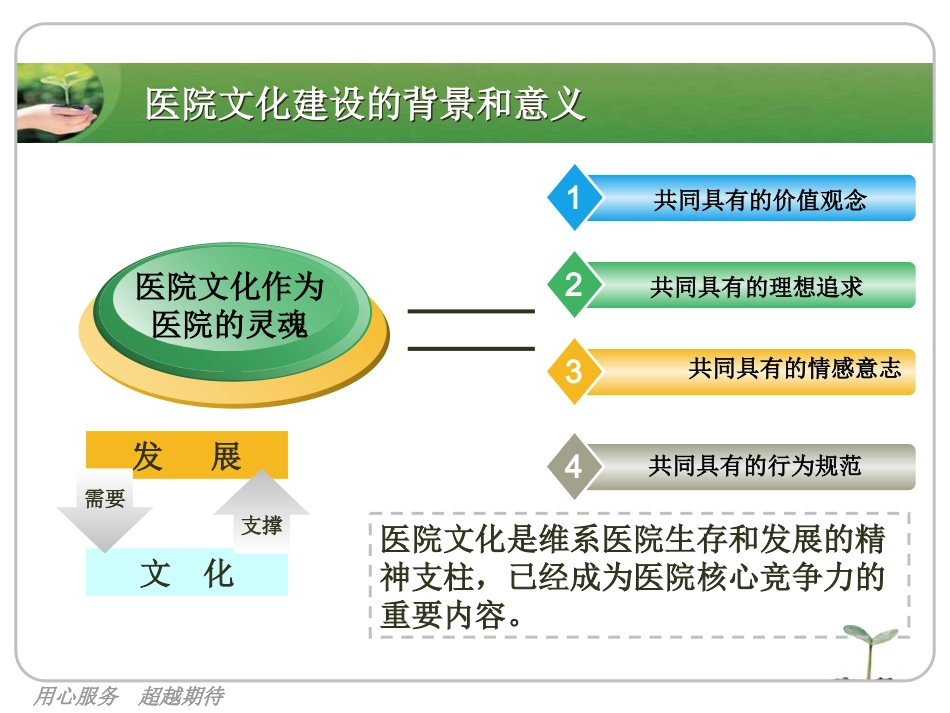 医院文化建设的背景和意义

医院文化作为医院的灵魂

1 共同具有的价值观念

2 共同具有的理想追求

3 共同具有的情感意志

4 共同具有的行为规范

发 展

需要

支撑

文 化

医院文化是维系医院生存和发展的精神支柱，已经成为医院核心竞争力的重要内容。

用心服务 超越期待